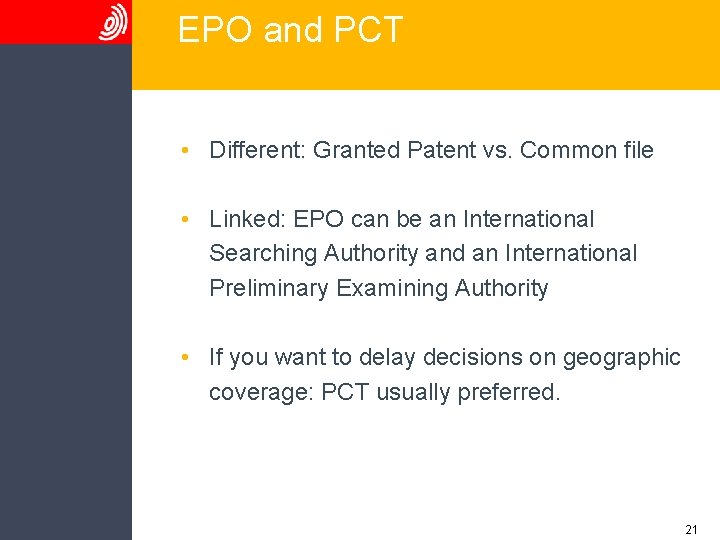 EPO and PCT

• Different: Granted Patent vs. Common file

• Linked: EPO can be an International Searching Authority and an International Preliminary Examining Authority

• If you want to delay decisions on geographic coverage: PCT usually preferred.

21